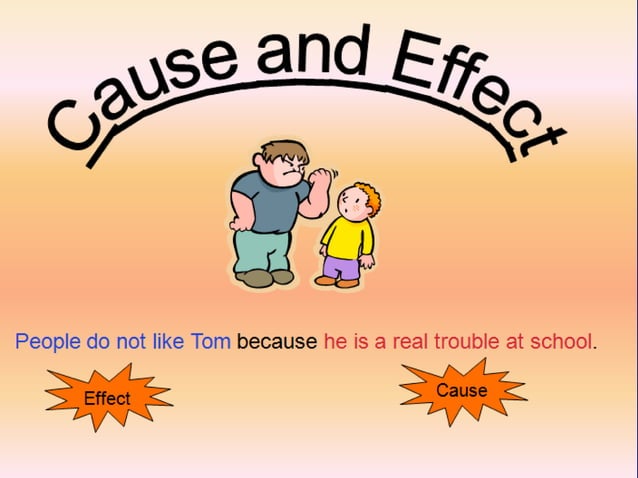 Cause and Effect

People do not like Tom because he is a real trouble at school.

Effect

Cause